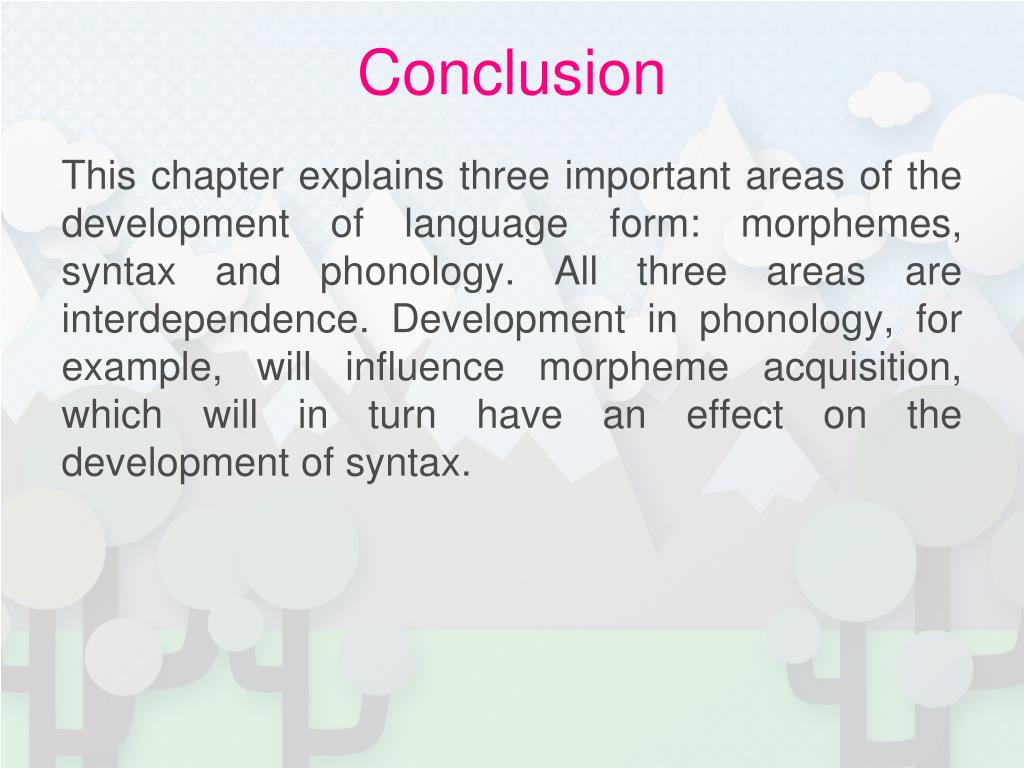 Conclusion

This chapter explains three important areas of the development of language form: morphemes, syntax and phonology. All three areas are interdependence. Development in phonology, for example, will influence morpheme acquisition, which will in turn have an effect on the development of syntax.